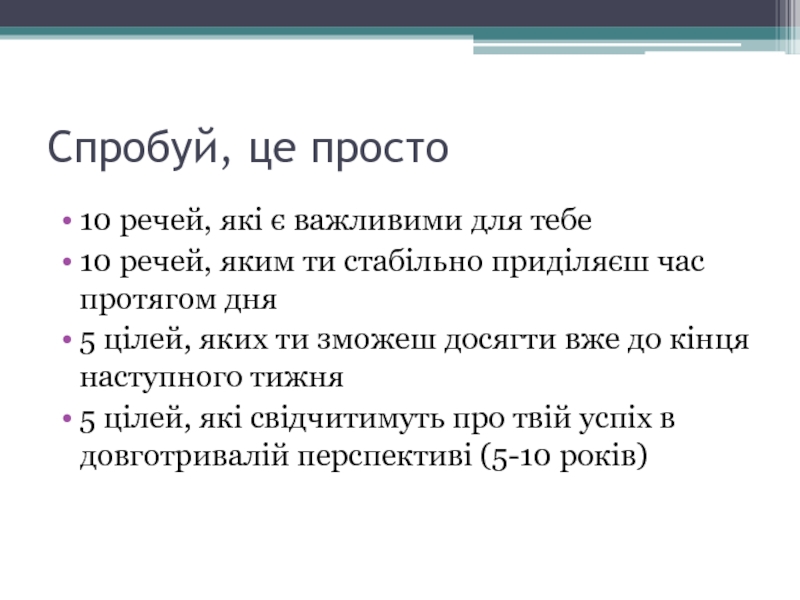 Спробуй, це просто

• 10 речей, які є важливими для тебе
• 10 речей, яким ти стабільно приділяєш час протягом дня
• 5 цілей, яких ти зможеш досягти вже до кінця наступного тижня
• 5 цілей, які свідчитимуть про твій успіх в довготривалій перспективі (5-10 років)